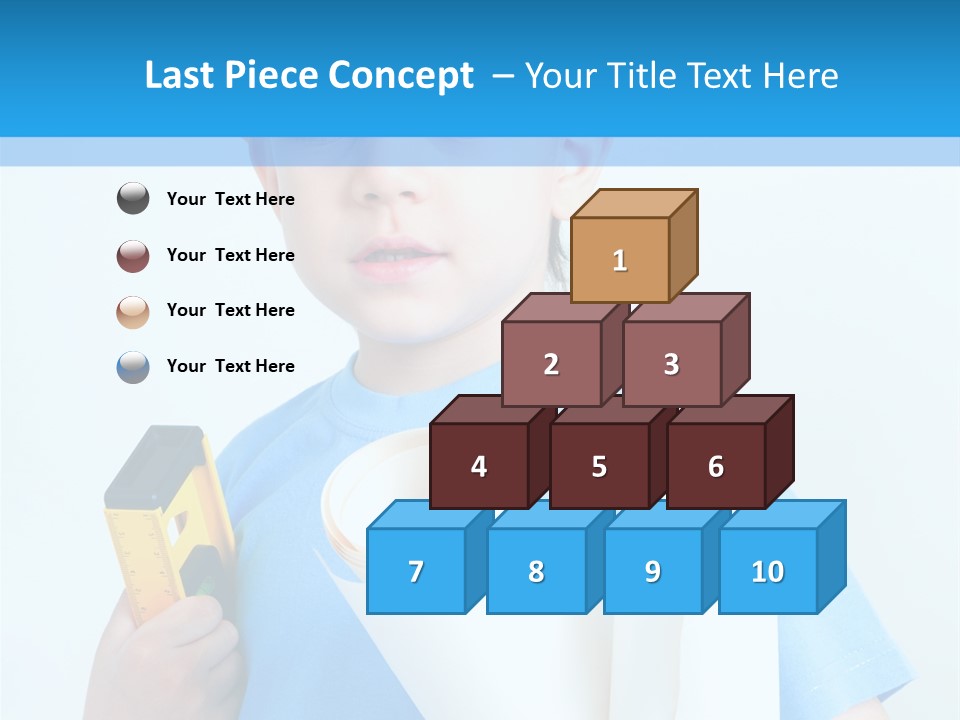 Last Piece Concept – Your Title Text Here

Your Text Here

Your Text Here

Your Text Here

Your Text Here

1

2

3

4

5

6

7

8

9

10